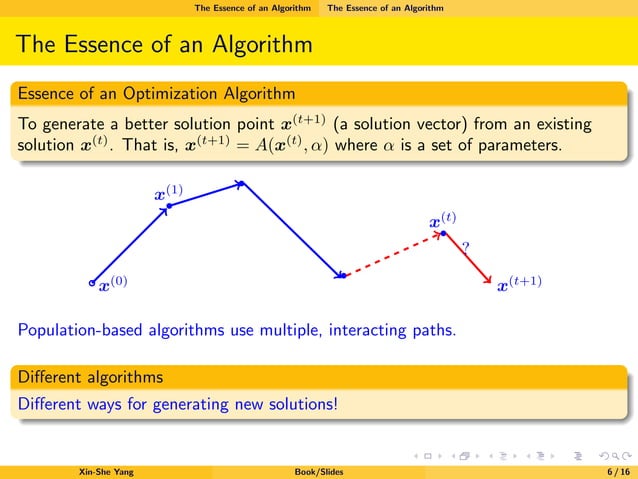 The Essence of an Algorithm The Essence of an Algorithm

The Essence of an Algorithm

Essence of an Optimization Algorithm

To generate a better solution point $\boldsymbol{x}^{(t+1)}$ (a solution vector) from an existing solution $\boldsymbol{x}^{(t)}$. That is, $\boldsymbol{x}^{(t+1)} = A(\boldsymbol{x}^{(t)}, \alpha)$ where $\alpha$ is a set of parameters.

$\boldsymbol{x}^{(1)}$

$\boldsymbol{x}^{(t)}$

?

$\boldsymbol{x}^{(0)}$

$\boldsymbol{x}^{(t+1)}$

Population-based algorithms use multiple, interacting paths.

Different algorithms

Different ways for generating new solutions!

Xin-She Yang Book/Slides 6 / 16